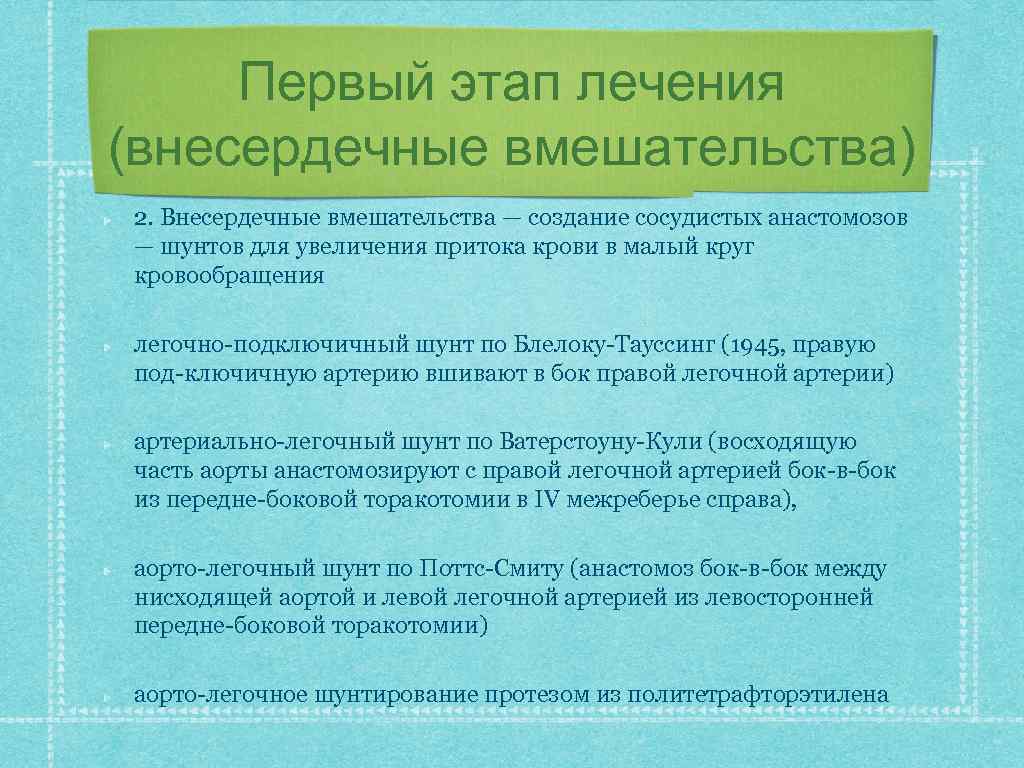 Первый этап лечения (внесердечные вмешательства)

2. Внесердечные вмешательства — создание сосудистых анастомозов — шунтов для увеличения притока крови в малый круг кровообращения

легочно-подключичный шунт по Блелоку-Тауссинг (1945, правую под-ключичную артерию вшивают в бок правой легочной артерии)

артериально-легочный шунт по Ватерстоуну-Кули (восходящую часть аорты анастомозируют с правой легочной артерией бок-в-бок из передне-боковой торакотомии в IV межреберье справа),

аорто-легочный шунт по Поттс-Смиту (анастомоз бок-в-бок между нисходящей аортой и левой легочной артерией из левосторонней передне-боковой торакотомии)

аорто-легочное шунтирование протезом из политетрафторэтилена